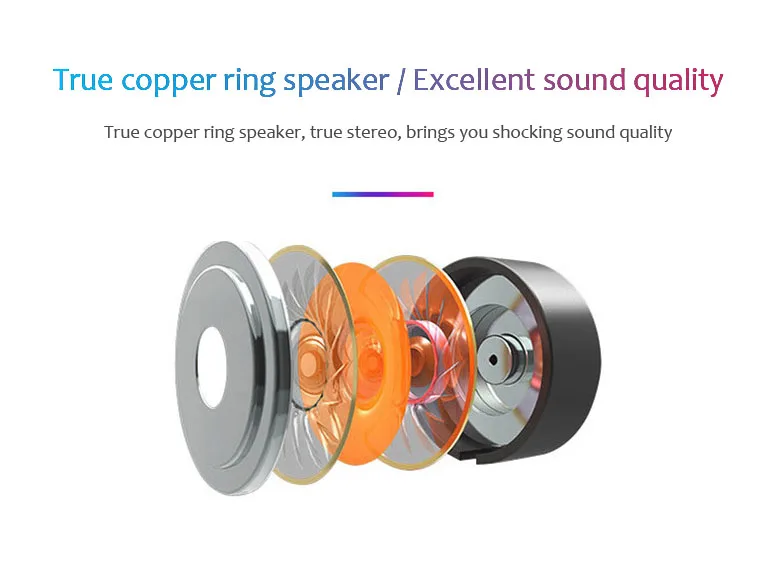 True copper ring speaker / Excellent sound quality

True copper ring speaker, true stereo, brings you shocking sound quality